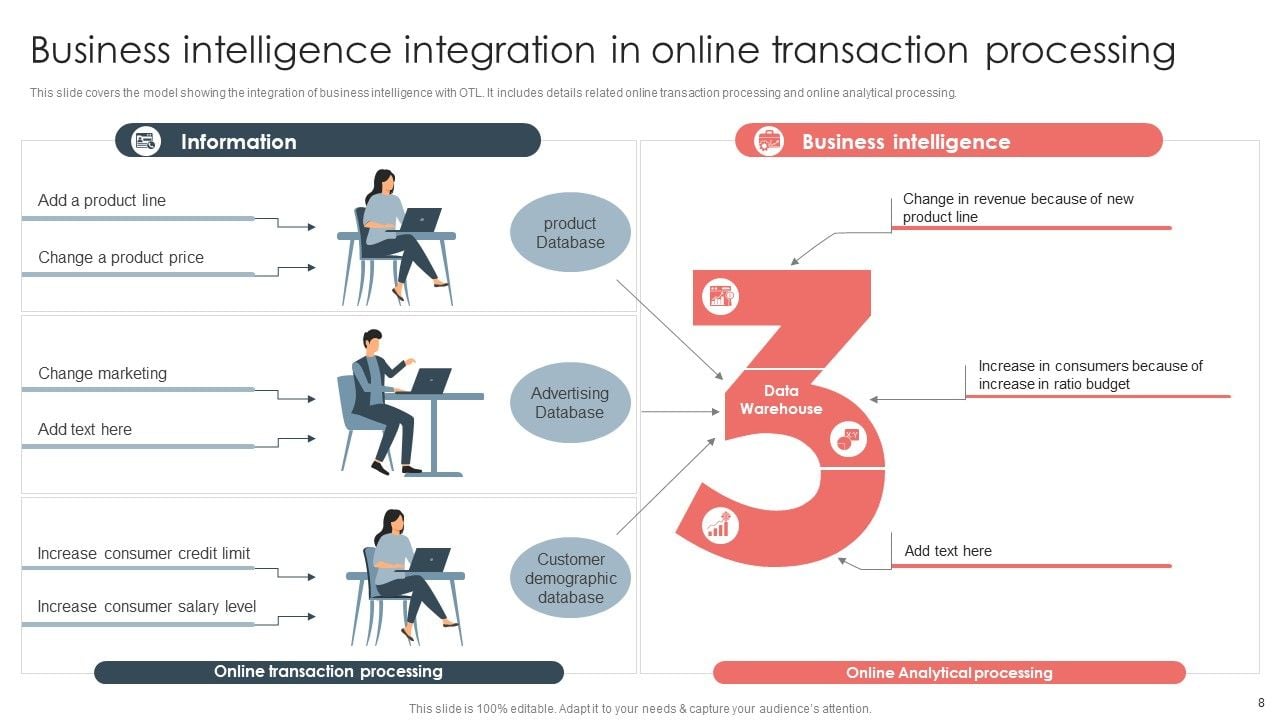 Business intelligence integration in online transaction processing

This slide covers the model showing the integration of business intelligence with OTL. It includes details related online transaction processing and online analytical processing.

Information

Add a product line

Change a product price

product Database

Change marketing

Add text here

Advertising Database

Increase consumer credit limit

Increase consumer salary level

Customer demographic database

Online transaction processing

Business intelligence

Change in revenue because of new product line

Data Warehouse

Increase in consumers because of increase in ratio budget

Add text here

Online Analytical processing

This slide is 100% editable. Adapt it to your needs & capture your audience's attention.

8